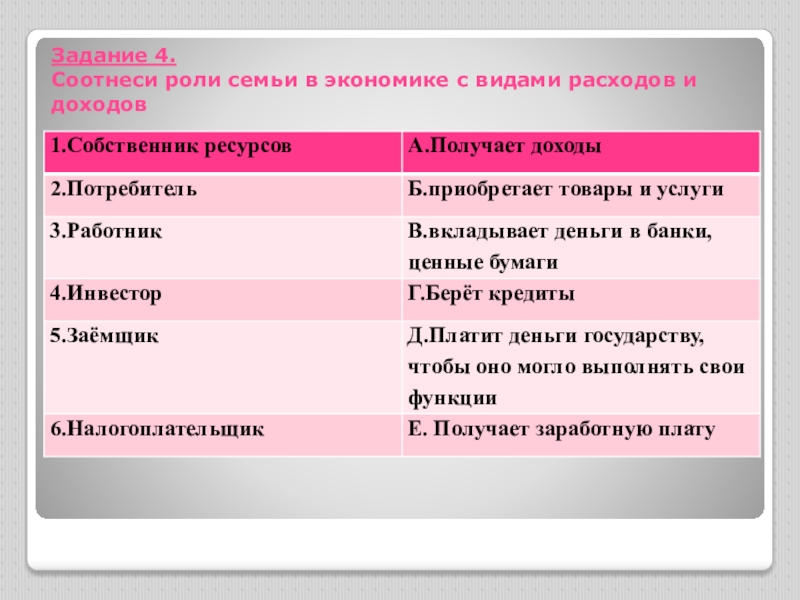 Задание 4.
Соотнеси роли семьи в экономике с видами расходов и доходов

| 1.Собственник ресурсов | А.Получает доходы |
|---|---|
| 2.Потребитель | Б.приобретает товары и услуги |
| 3.Работник | В.вкладывает деньги в банки, ценные бумаги |
| 4.Инвестор | Г.Берёт кредиты |
| 5.Заёмщик | Д.Платит деньги государству, чтобы оно могло выполнять свои функции |
| 6.Налогоплательщик | Е. Получает заработную плату |